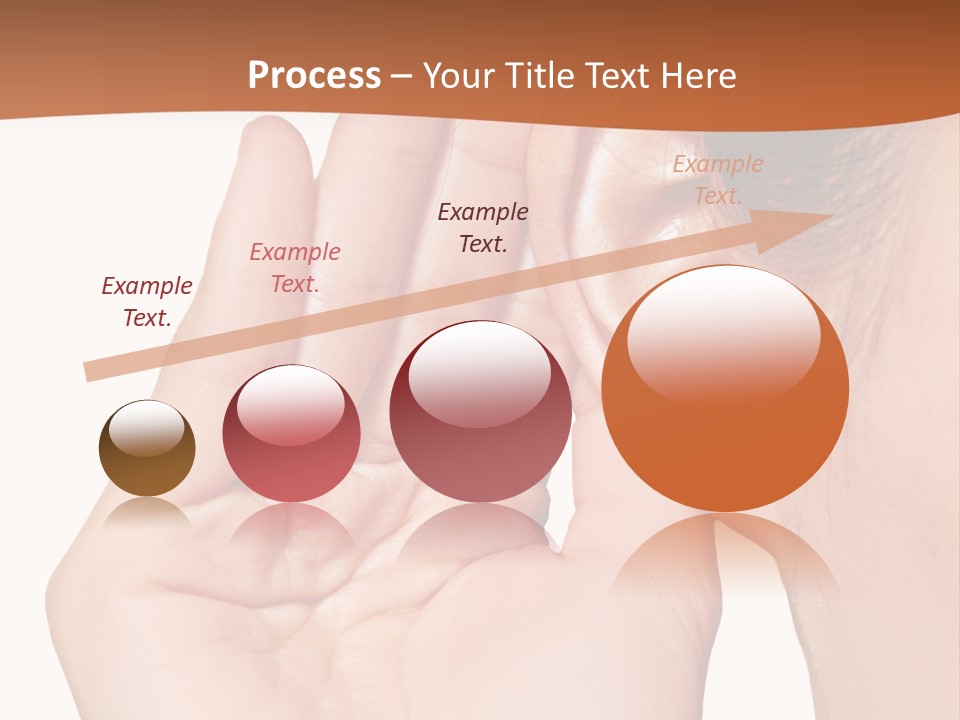 Process – Your Title Text Here

Example Text.

Example Text.

Example Text.

Example Text.